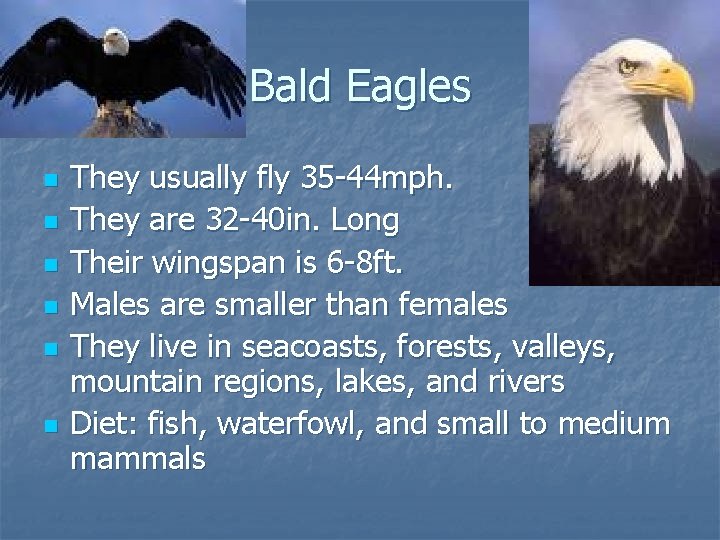 Bald Eagles

- They usually fly 35-44mph.
- They are 32-40in. Long
- Their wingspan is 6-8ft.
- Males are smaller than females
- They live in seacoasts, forests, valleys, mountain regions, lakes, and rivers
- Diet: fish, waterfowl, and small to medium mammals